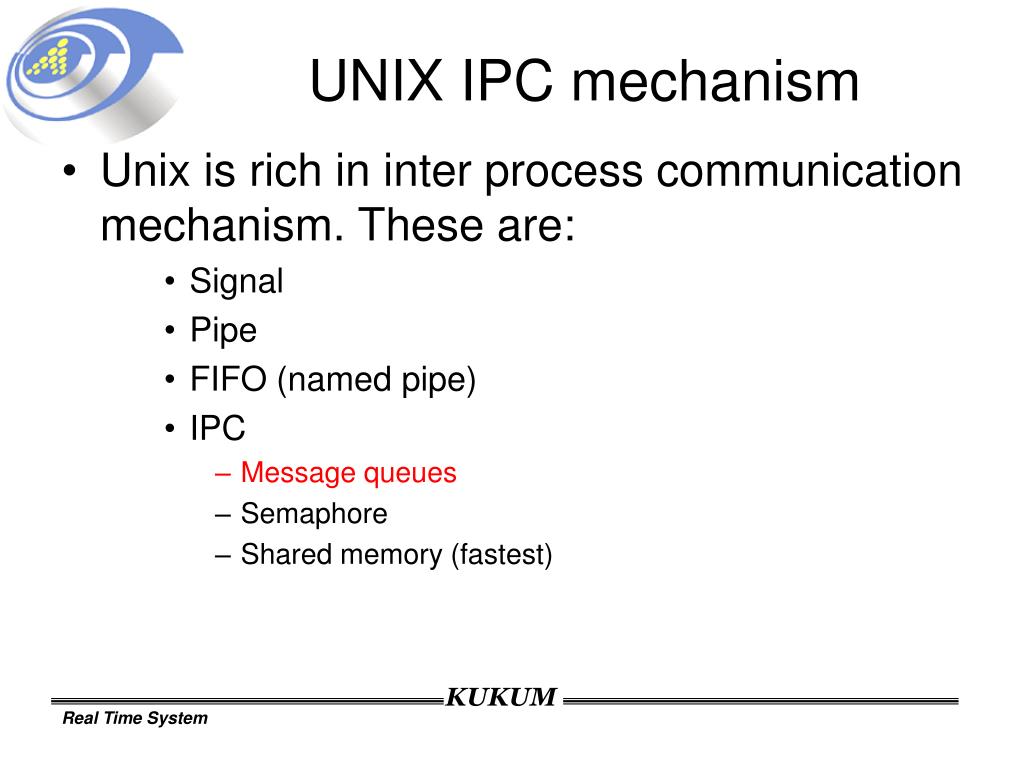 UNIX IPC mechanism

• Unix is rich in inter process communication mechanism. These are:
  • Signal
  • Pipe
  • FIFO (named pipe)
  • IPC
    – Message queues
    – Semaphore
    – Shared memory (fastest)

KUKUM

Real Time System